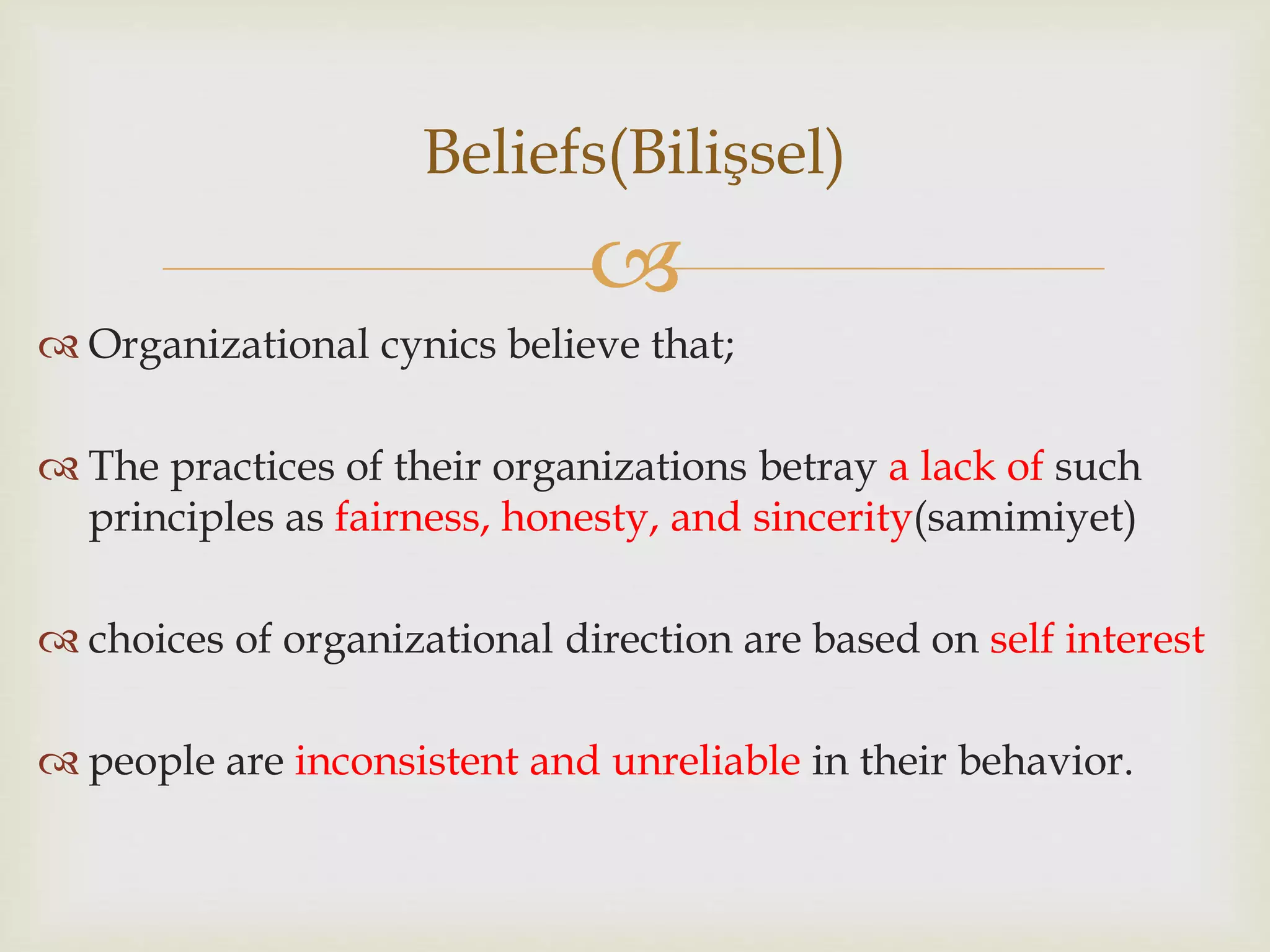 Beliefs(Bilişsel)

Organizational cynics believe that;

The practices of their organizations betray a lack of such principles as fairness, honesty, and sincerity(samimiyet)

choices of organizational direction are based on self interest

people are inconsistent and unreliable in their behavior.